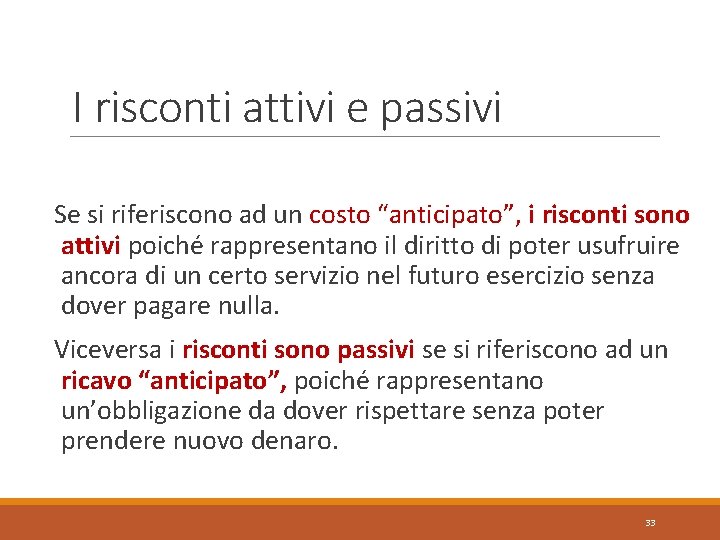 I risconti attivi e passivi

Se si riferiscono ad un costo “anticipato”, i risconti sono attivi poiché rappresentano il diritto di poter usufruire ancora di un certo servizio nel futuro esercizio senza dover pagare nulla.

Viceversa i risconti sono passivi se si riferiscono ad un ricavo “anticipato”, poiché rappresentano un’obbligazione da dover rispettare senza poter prendere nuovo denaro.

33